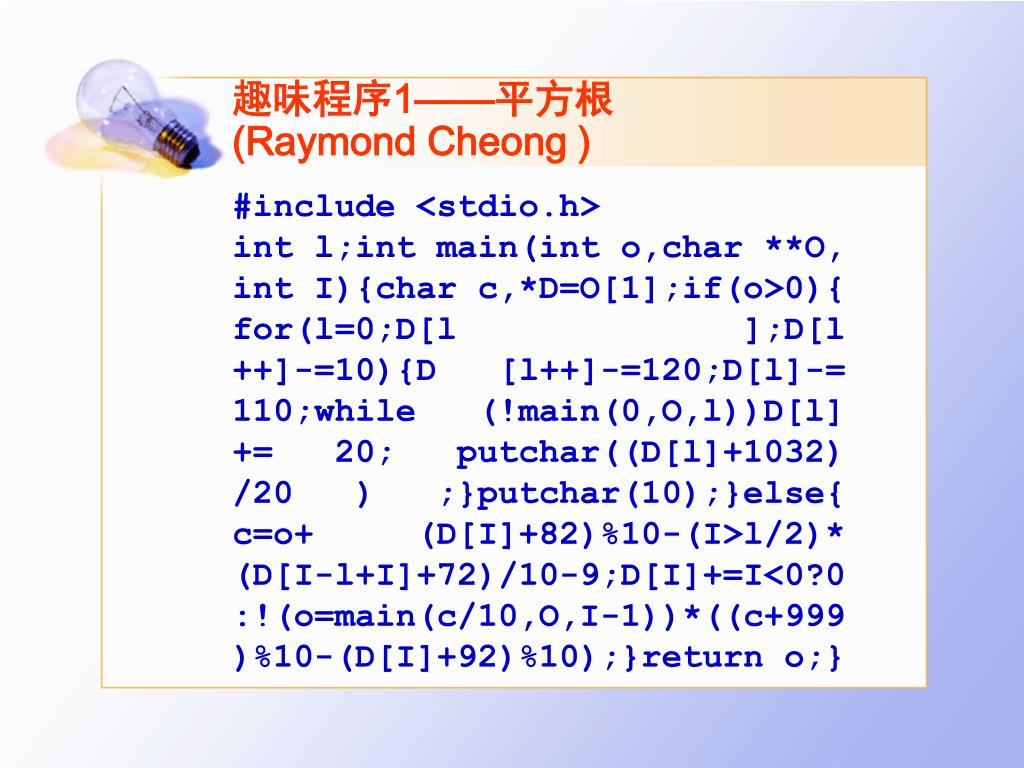 趣味程序1——平方根
(Raymond Cheong )

#include <stdio.h>
int l;int main(int o,char **O, int I){char c,*D=O[1];if(o>0){ for(l=0;D[l ];D[l ++]-=10){D [l++]-=120;D[l]-= 110;while (!main(0,O,l))D[l] += 20; putchar((D[l]+1032) /20 ) ;}putchar(10);}else{ c=o+ (D[I]+82)%10-(I>l/2)* (D[I-l+I]+72)/10-9;D[I]+=I<0?0 :!(o=main(c/10,O,I-1))*((c+999 )%10-(D[I]+92)%10);}return o;}